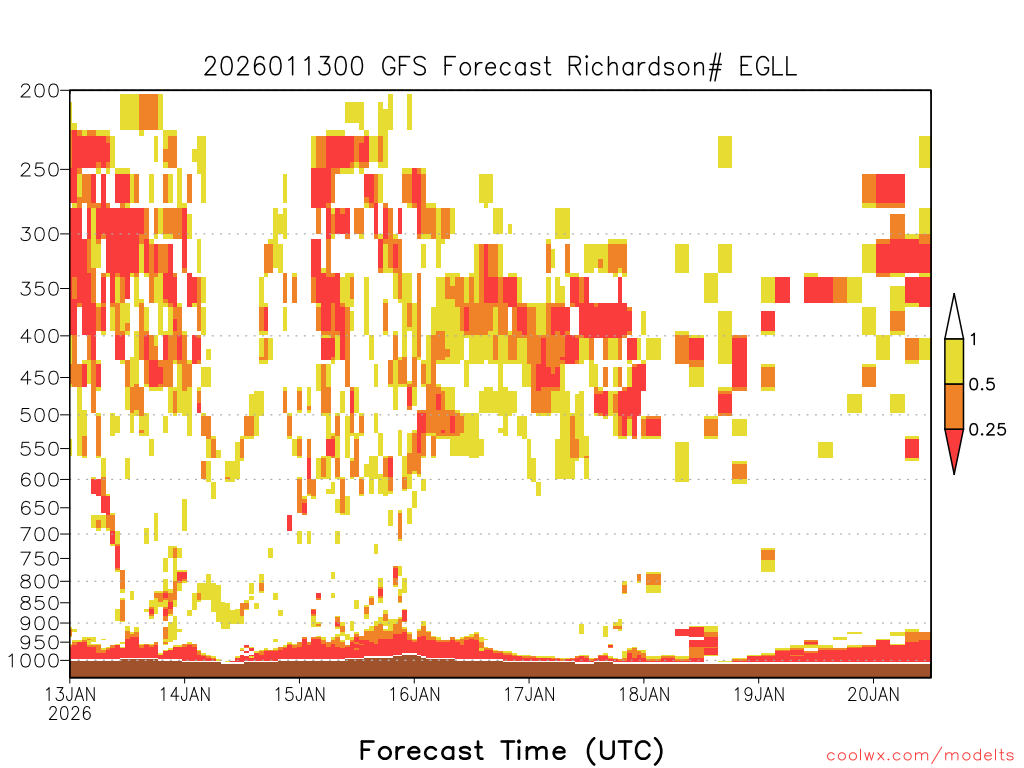 2026011300 GFS Forecast Richardson# EGLL

200
250
300
350
400
450
500
550
600
650
700
750
800
850
900
950
1000

1
0.5
0.25

13JAN
2026
14JAN
15JAN
16JAN
17JAN
18JAN
19JAN
20JAN

Forecast Time (UTC)

coolwx.com/modelts